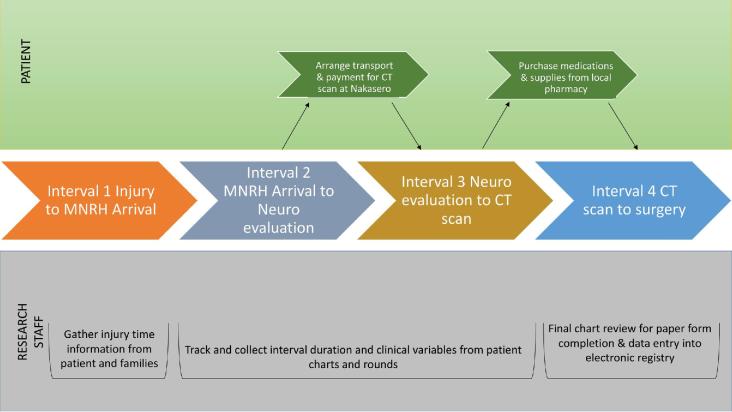 PATIENT

Arrange transport & payment for CT scan at Nakasero

Purchase medications & supplies from local pharmacy

Interval 1 Injury to MNRH Arrival

Interval 2 MNRH Arrival to Neuro evaluation

Interval 3 Neuro evaluation to CT scan

Interval 4 CT scan to surgery

RESEARCH STAFF

Gather injury time information from patient and families

Track and collect interval duration and clinical variables from patient charts and rounds

Final chart review for paper form completion & data entry into electronic registry